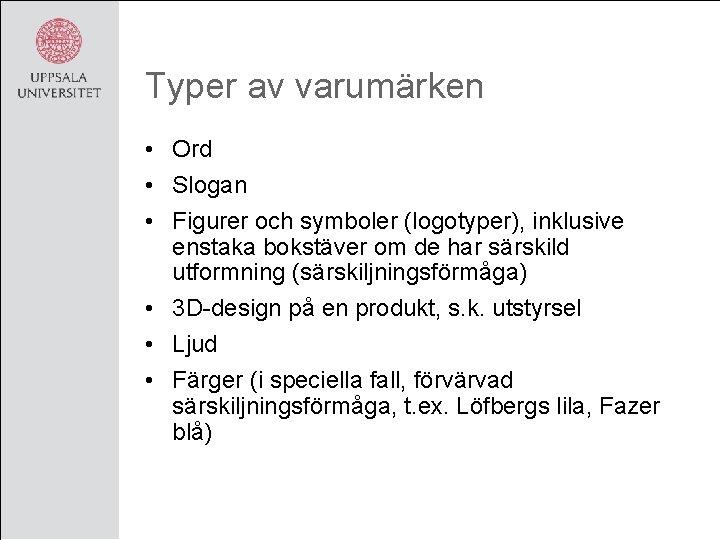 UPPSALA UNIVERSITET

Typer av varumärken

• Ord
• Slogan
• Figurer och symboler (logotyper), inklusive enstaka bokstäver om de har särskild utformning (särskiljningsförmåga)
• 3D-design på en produkt, s.k. utstyrsel
• Ljud
• Färger (i speciella fall, förvärvad särskiljningsförmåga, t.ex. Löfbergs lila, Fazer blå)